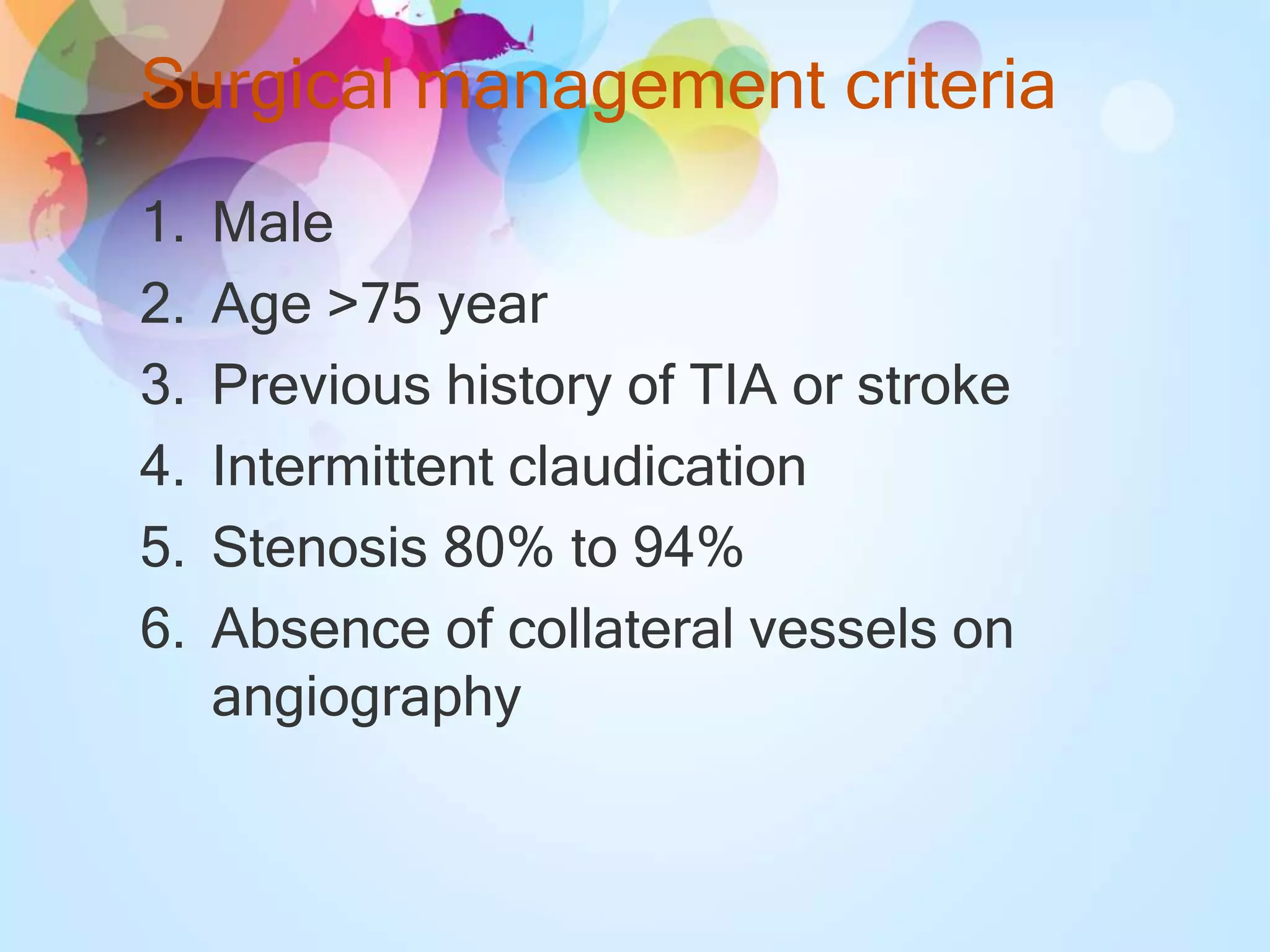 Surgical management criteria

1. Male
2. Age >75 year
3. Previous history of TIA or stroke
4. Intermittent claudication
5. Stenosis 80% to 94%
6. Absence of collateral vessels on angiography